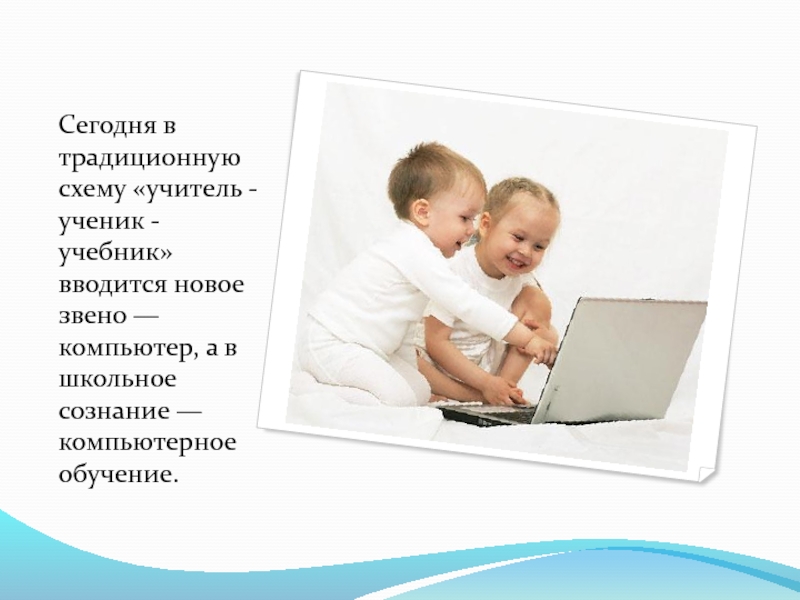 Сегодня в традиционную схему «учитель - ученик - учебник» вводится новое звено — компьютер, а в школьное сознание — компьютерное обучение.